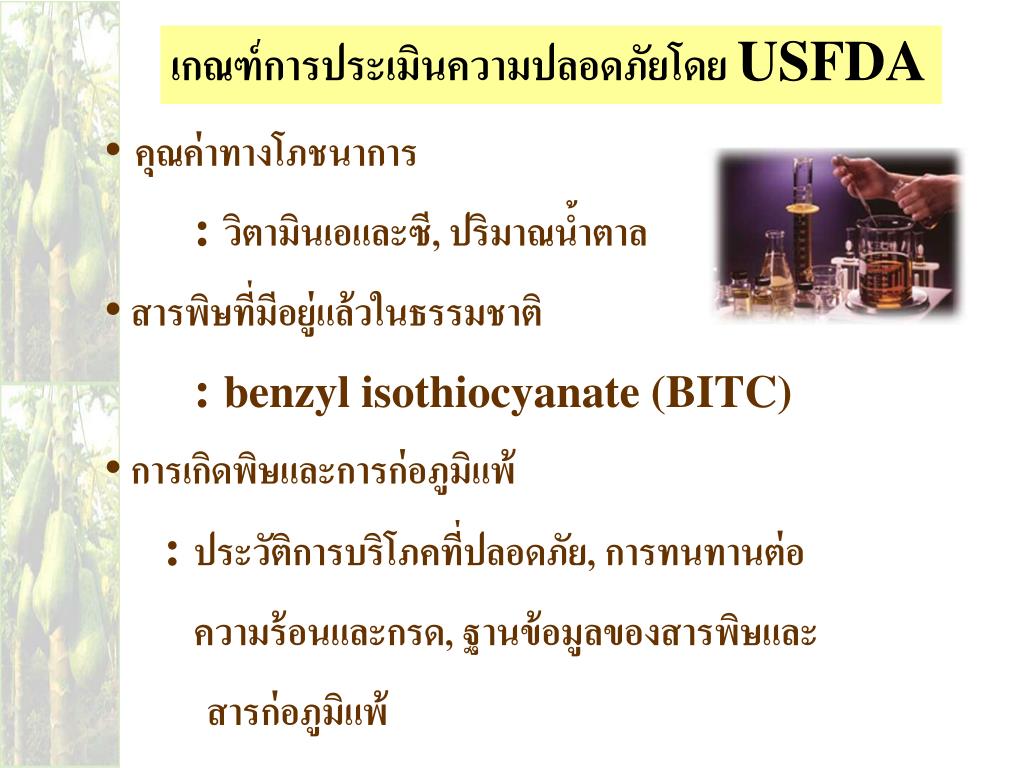 เกณฑ์การประเมินความปลอดภัยโดย USFDA

• คุณค่าทางโภชนาการ

: วิตามินเอและซี, ปริมาณน้ำตาล

• สารพิษที่มีอยู่แล้วในธรรมชาติ

: benzyl isothiocyanate (BITC)

• การเกิดพิษและการก่อภูมิแพ้

: ประวัติการบริโภคที่ปลอดภัย, การทนทานต่อความร้อนและกรด, ฐานข้อมูลของสารพิษและสารก่อภูมิแพ้